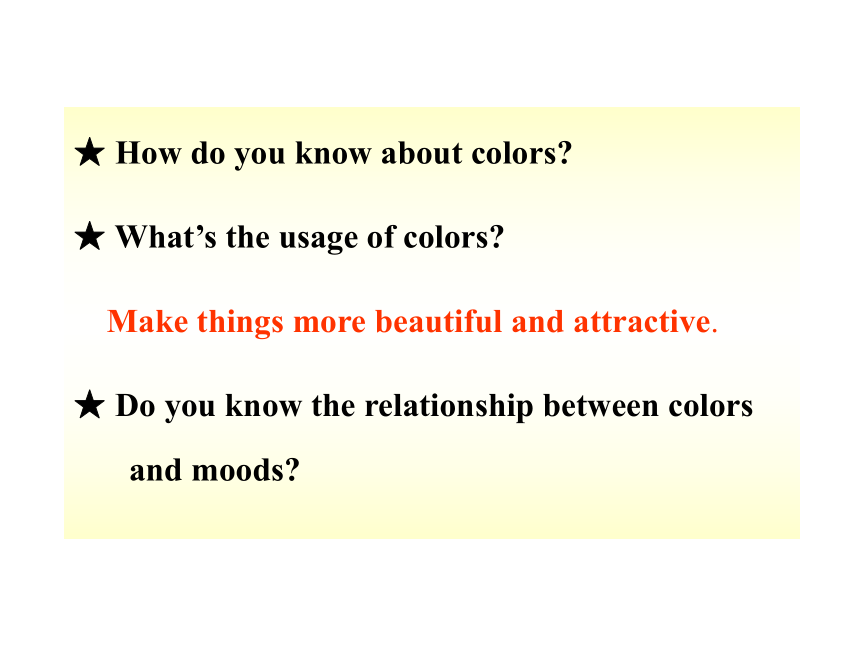 ★ How do you know about colors?

★ What’s the usage of colors?

Make things more beautiful and attractive.

★ Do you know the relationship between colors and moods?